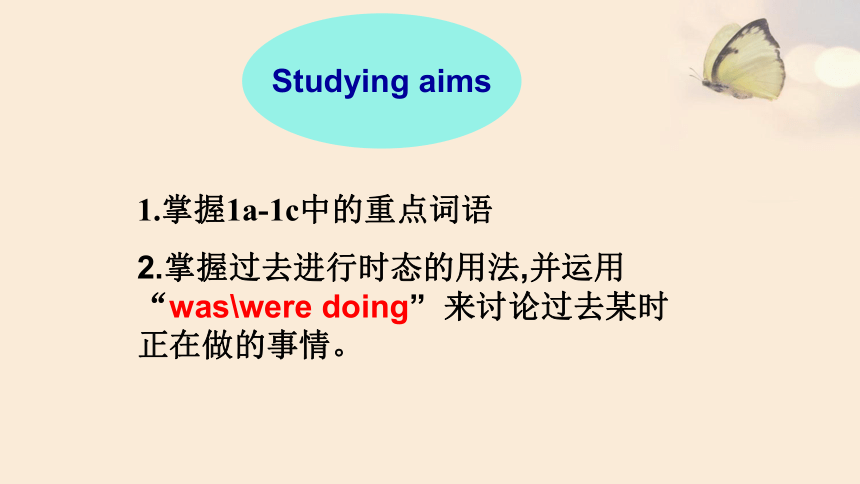 Studying aims

1.掌握1a-1c中的重点词语

2.掌握过去进行时态的用法,并运用“was\were doing”来讨论过去某时正在做的事情。